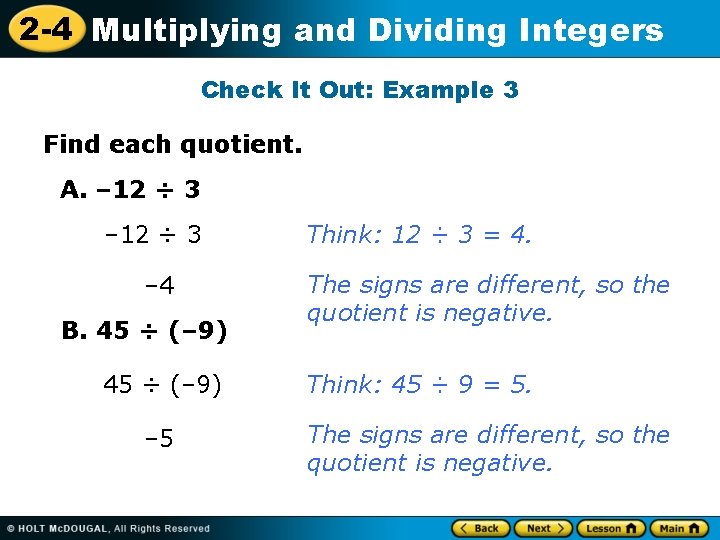 2-4 Multiplying and Dividing Integers

Check It Out: Example 3

Find each quotient.

A. $-12 \div 3$

$-12 \div 3$ Think: $12 \div 3 = 4$.

$-4$ The signs are different, so the quotient is negative.

B. $45 \div (-9)$

$45 \div (-9)$ Think: $45 \div 9 = 5$.

$-5$ The signs are different, so the quotient is negative.

© HOLT McDOUGAL, All Rights Reserved

Back Next Lesson Main